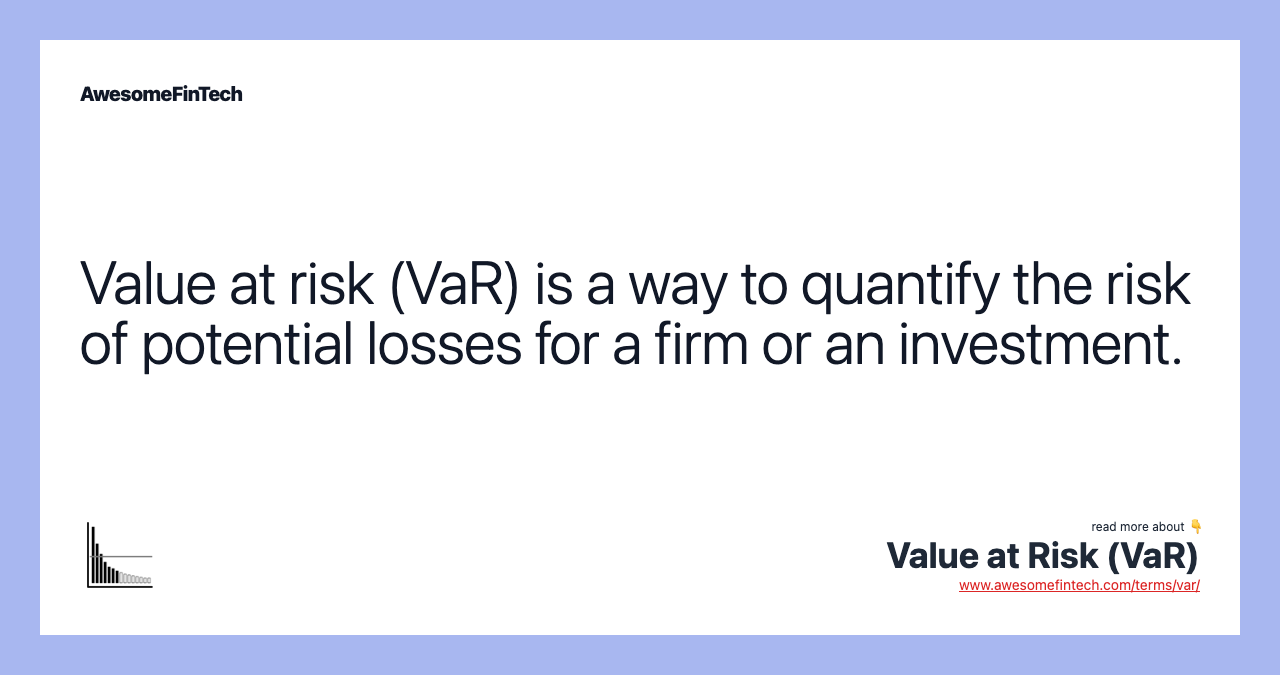 AwesomeFinTech

Value at risk (VaR) is a way to quantify the risk of potential losses for a firm or an investment.

read more about 👇
Value at Risk (VaR)
www.awesomefintech.com/terms/var/